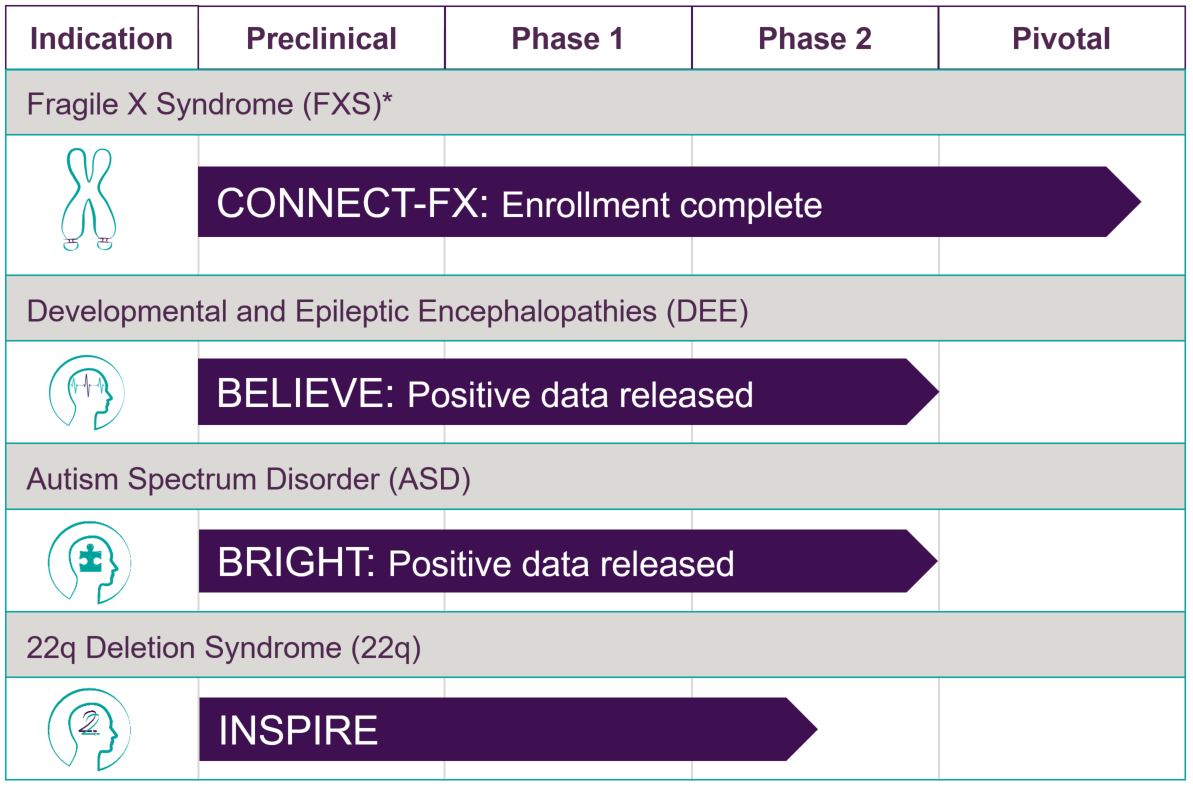 | Indication | Preclinical | Phase 1 | Phase 2 | Pivotal |
|---|---|---|---|---|
| Fragile X Syndrome (FXS)* | | | | |
| | CONNECT-FX: Enrollment complete | | | |
| Developmental and Epileptic Encephalopathies (DEE) | | | | |
| | BELIEVE: Positive data released | | | |
| Autism Spectrum Disorder (ASD) | | | | |
| | BRIGHT: Positive data released | | | |
| 22q Deletion Syndrome (22q) | | | | |
| | INSPIRE | | | |